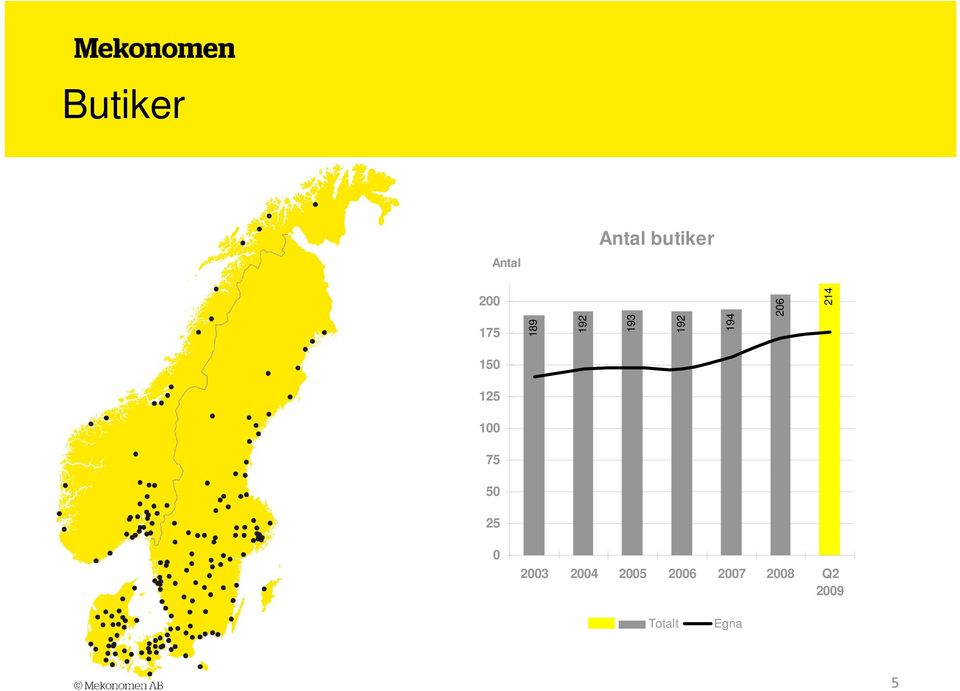 Mekonomen

Butiker

Antal butiker

Antal

200
175
150
125
100
75
50
25
0

189
192
193
192
194
206
214

2003
2004
2005
2006
2007
2008
Q2 2009

Totalt
Egna

© Mekonomen AB

5